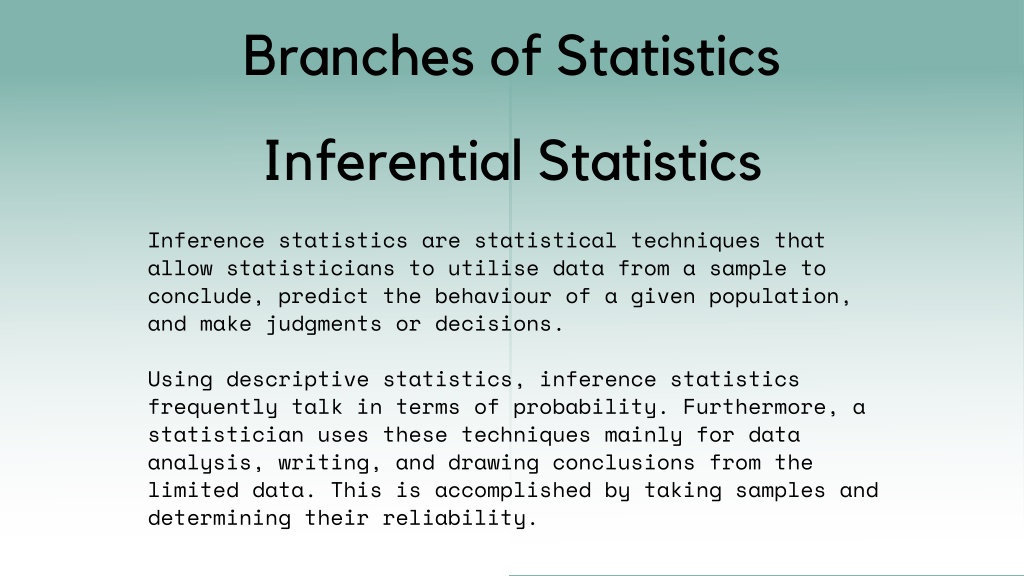 Branches of Statistics

Inferential Statistics

Inference statistics are statistical techniques that allow statisticians to utilise data from a sample to conclude, predict the behaviour of a given population, and make judgments or decisions.

Using descriptive statistics, inference statistics frequently talk in terms of probability. Furthermore, a statistician uses these techniques mainly for data analysis, writing, and drawing conclusions from the limited data. This is accomplished by taking samples and determining their reliability.